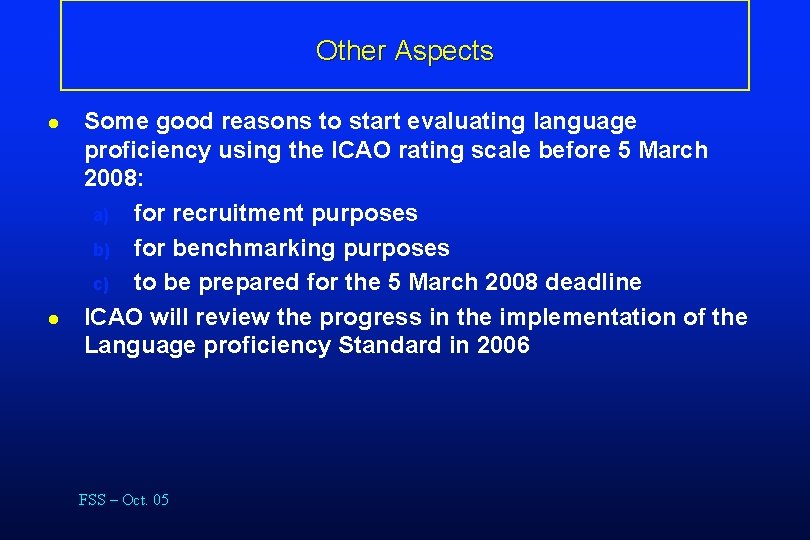 Other Aspects

- Some good reasons to start evaluating language proficiency using the ICAO rating scale before 5 March 2008:
  a) for recruitment purposes
  b) for benchmarking purposes
  c) to be prepared for the 5 March 2008 deadline
- ICAO will review the progress in the implementation of the Language proficiency Standard in 2006

FSS – Oct. 05